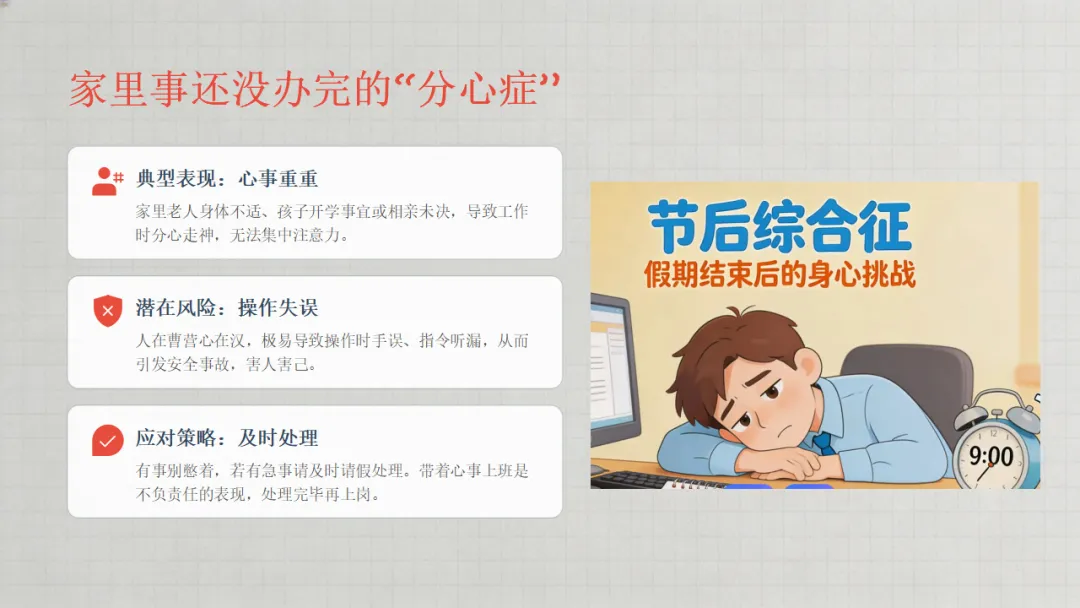 家里事还没办完的“分心症”

典型表现：心事重重

家里老人身体不适、孩子开学事宜或相亲未决，导致工作时分心走神，无法集中注意力。

潜在风险：操作失误

人在曹营心在汉，极易导致操作时手误、指令听漏，从而引发安全事故，害人害己。

应对策略：及时处理

有事别憋着，若有急事请及时请假处理。带着心事上班是不负责任的表现，处理完毕再上岗。

节后综合征

假期结束后的身心挑战

9:00